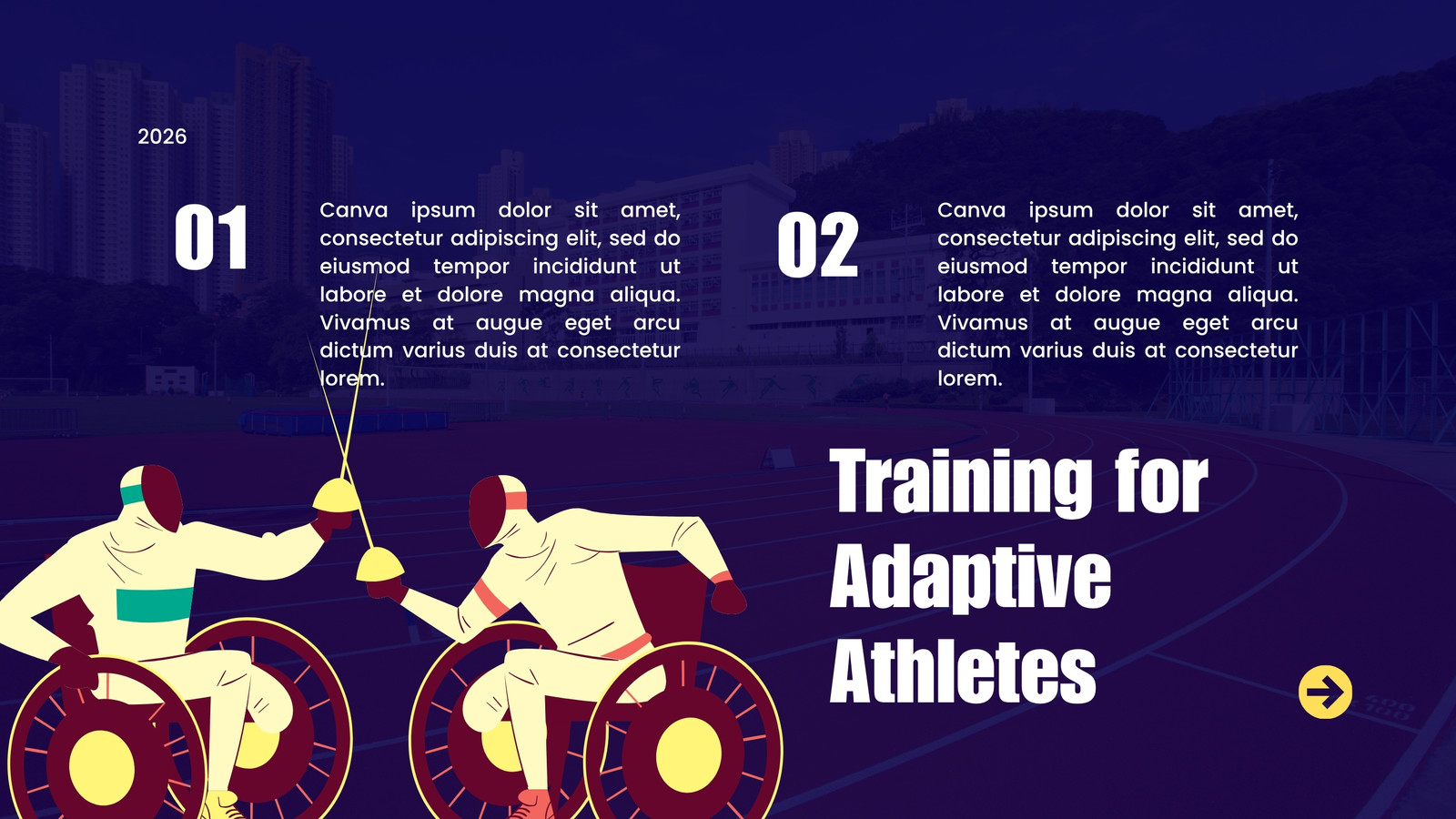 2026

01

Canva ipsum dolor sit amet, consectetur adipiscing elit, sed do eiusmod tempor incididunt ut labore et dolore magna aliqua. Vivamus at augue eget arcu dictum varius duis at consectetur lorem.

02

Canva ipsum dolor sit amet, consectetur adipiscing elit, sed do eiusmod tempor incididunt ut labore et dolore magna aliqua. Vivamus at augue eget arcu dictum varius duis at consectetur lorem.

Training for Adaptive Athletes